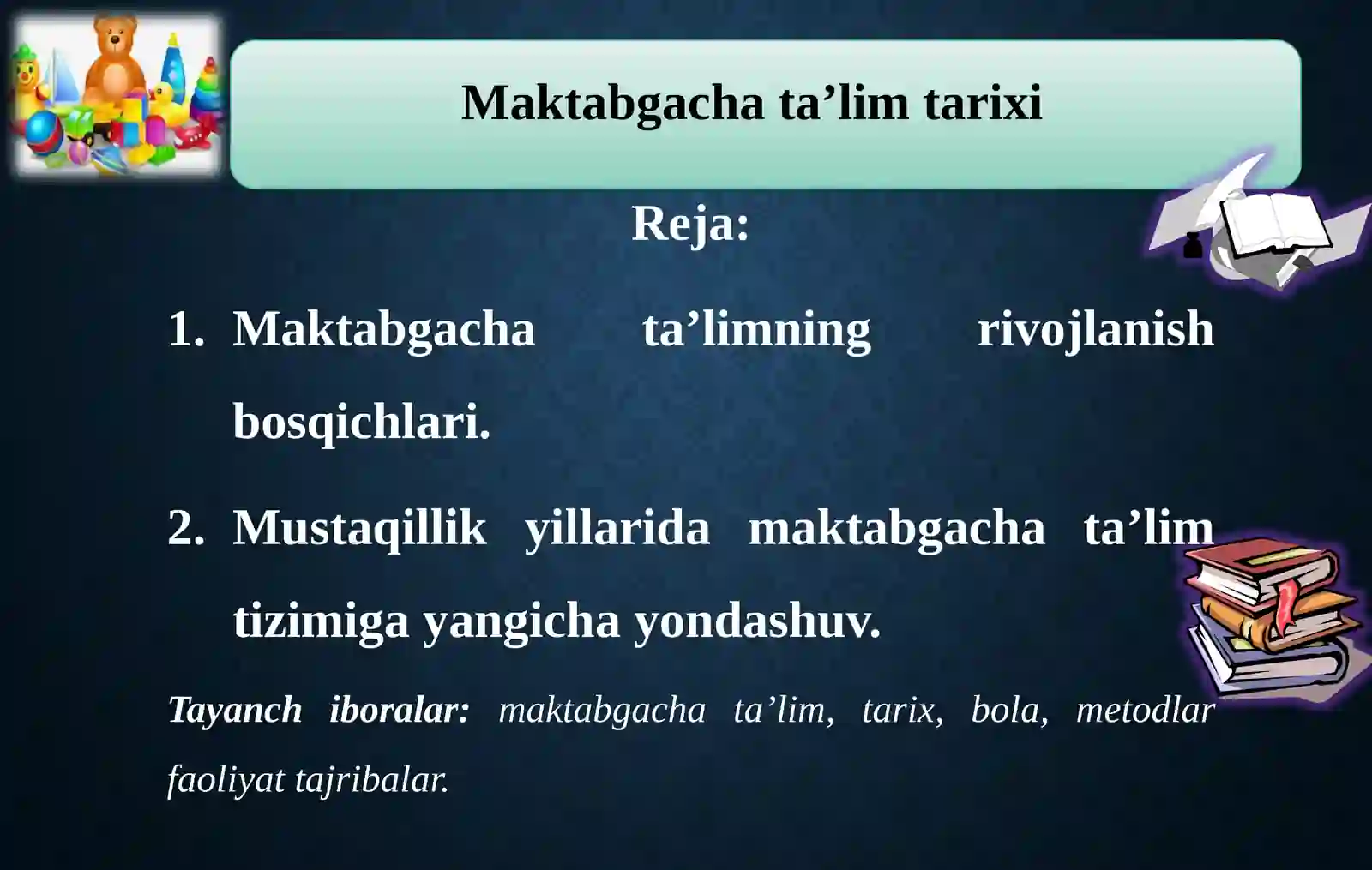 Maktabgacha ta’lim tarixi

Reja:

1. Maktabgacha ta’limning rivojlanish bosqichlari.

2. Mustaqillik yillarida maktabgacha ta’lim tizimiga yangicha yondashuv.

Tayanch iboralar: maktabgacha ta’lim, tarix, bola, metodlar faoliyat tajribalar.